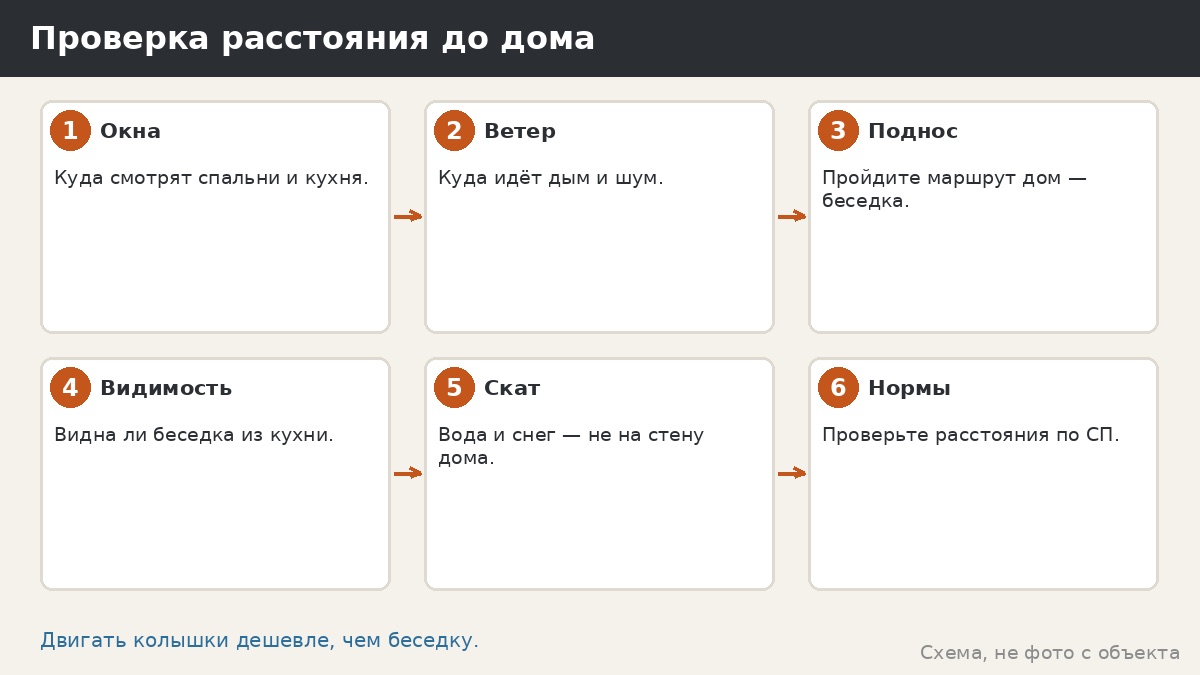 Проверка расстояния до дома

1 Окна

Куда смотрят спальни и кухня.

2 Ветер

Куда идёт дым и шум.

3 Поднос

Пройдите маршрут дом — беседка.

4 Видимость

Видна ли беседка из кухни.

5 Скат

Вода и снег — не на стену дома.

6 Нормы

Проверьте расстояния по СП.

Двигать колышки дешевле, чем беседку.

Схема, не фото с объекта